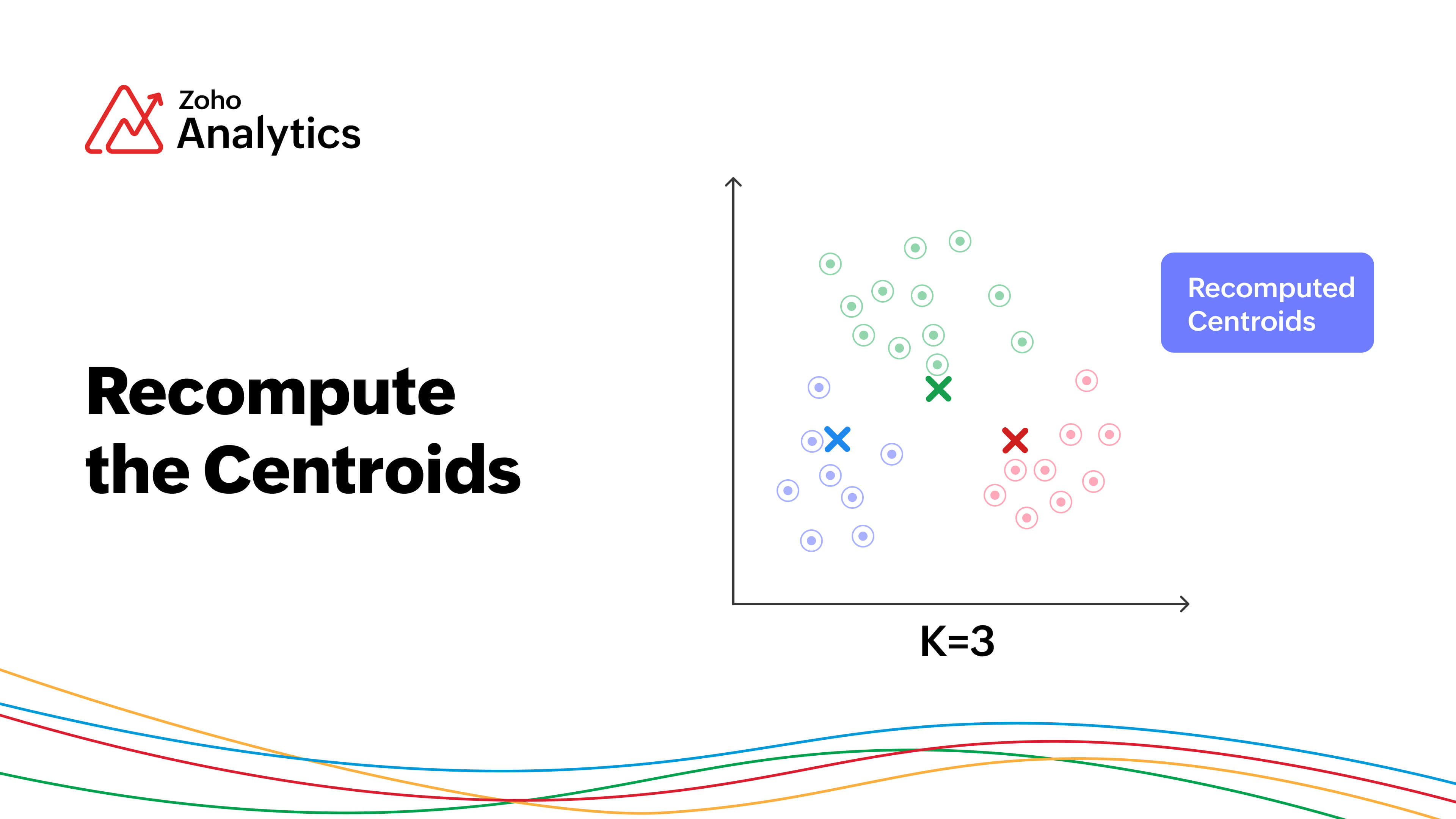 Zoho Analytics

Recompute the Centroids

Recomputed Centroids

K=3